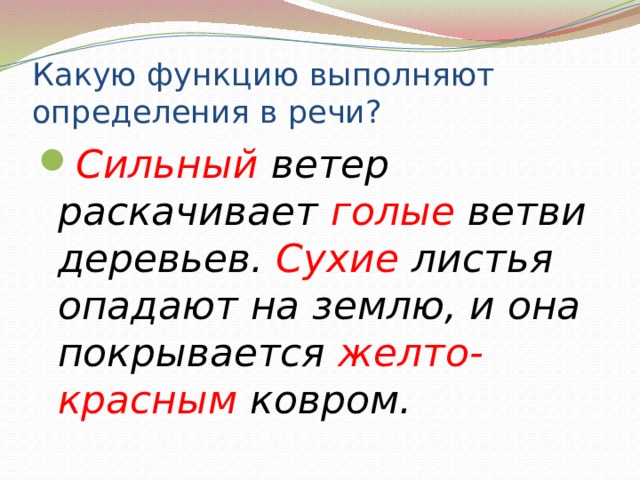 Какую функцию выполняют определения в речи?

Сильный ветер раскачивает голые ветви деревьев. Сухие листья опадают на землю, и она покрывается желто-красным ковром.